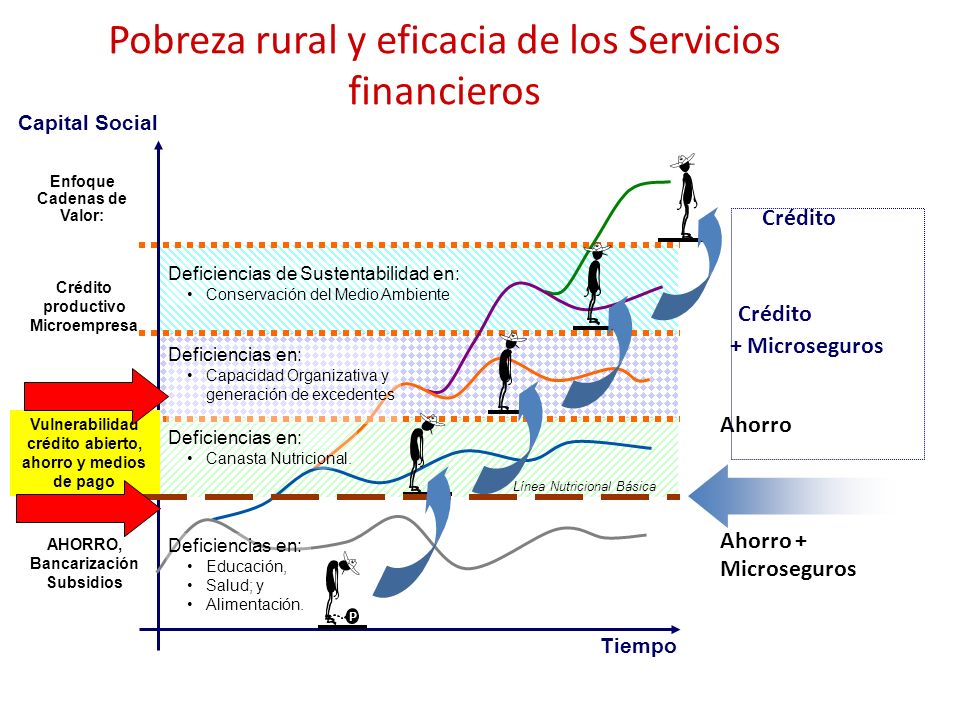 Pobreza rural y eficacia de los Servicios financieros

Capital Social

Enfoque Cadenas de Valor:

Crédito productivo Microempresa

Vulnerabilidad crédito abierto, ahorro y medios de pago

AHORRO, Bancarización Subsidios

Deficiencias de Sustentabilidad en:
• Conservación del Medio Ambiente

Deficiencias en:
• Capacidad Organizativa y generación de excedentes

Deficiencias en:
• Canasta Nutricional.

Línea Nutricional Básica

Deficiencias en:
• Educación,
• Salud; y
• Alimentación.

P

Tiempo

Crédito

Crédito
+ Microseguros

Ahorro

Ahorro + Microseguros